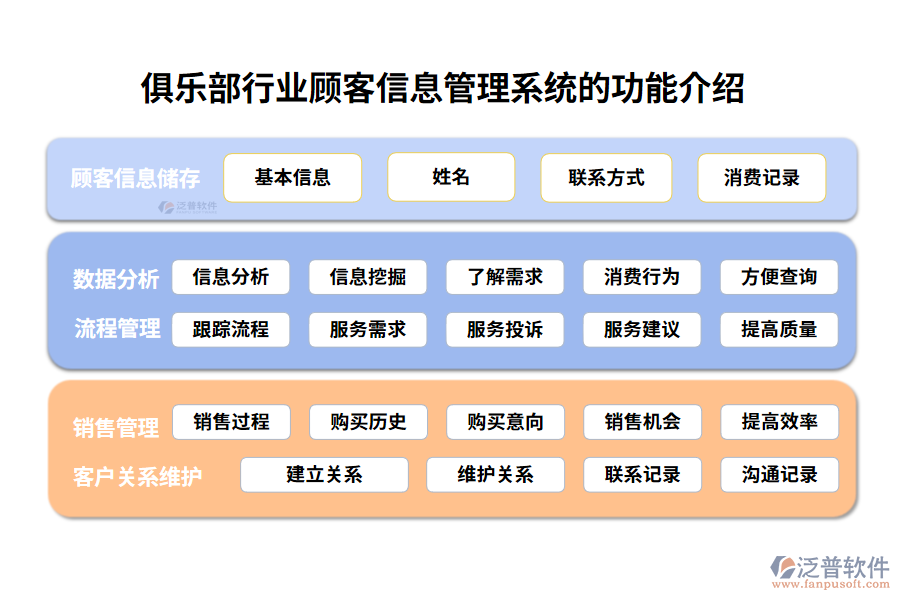 俱乐部行业顾客信息管理系统的功能介绍

顾客信息储存
基本信息
姓名
联系方式
消费记录

泛普软件

数据分析
信息分析
信息挖掘
了解需求
消费行为
方便查询

流程管理
跟踪流程
服务需求
服务投诉
服务建议
提高质量

销售管理
销售过程
购买历史
购买意向
销售机会
提高效率

客户关系维护
建立关系
维护关系
联系记录
沟通记录

泛普软件
www.fanpusoft.com